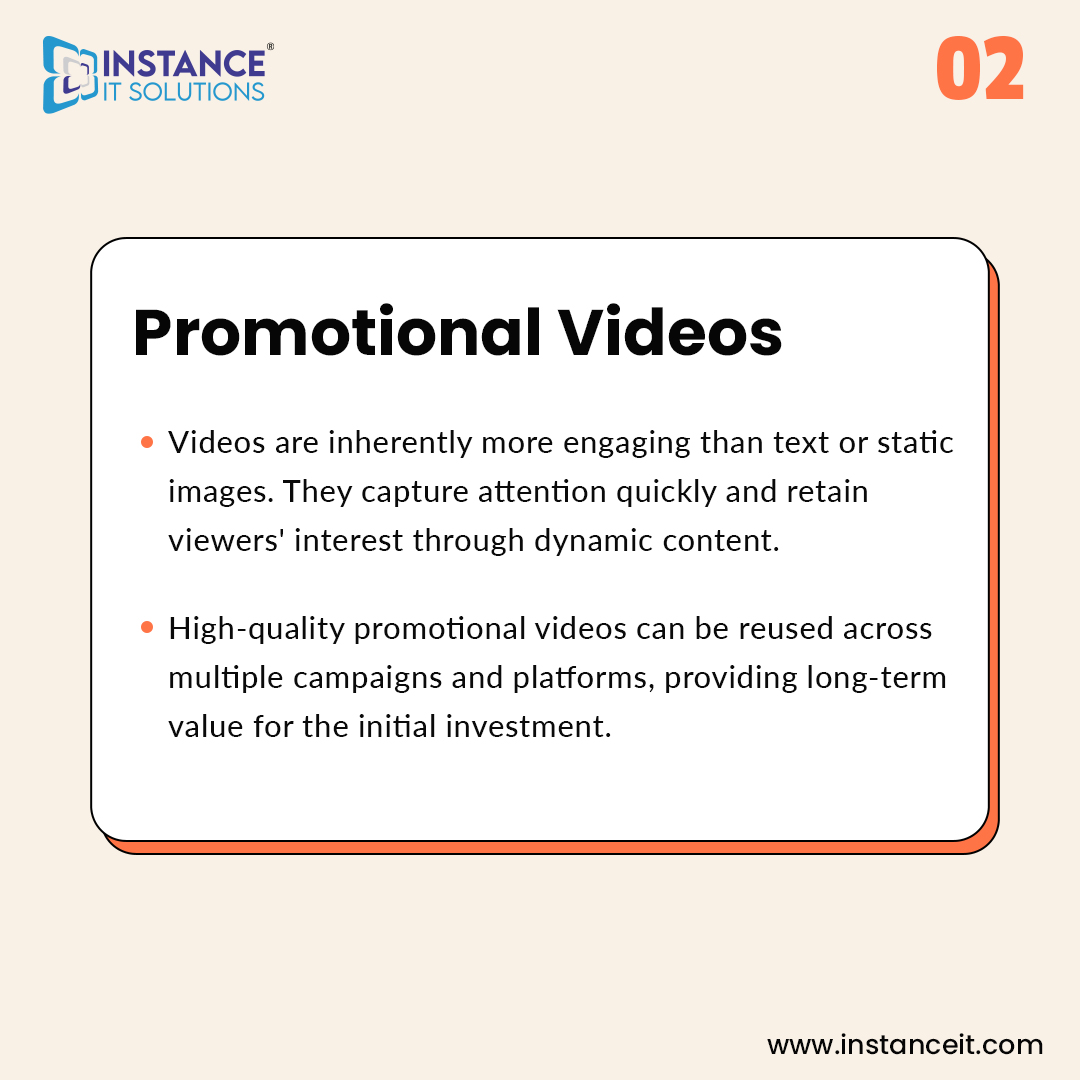 INSTANCE®
IT SOLUTIONS

02

Promotional Videos

• Videos are inherently more engaging than text or static images. They capture attention quickly and retain viewers' interest through dynamic content.

• High-quality promotional videos can be reused across multiple campaigns and platforms, providing long-term value for the initial investment.

www.instanceit.com